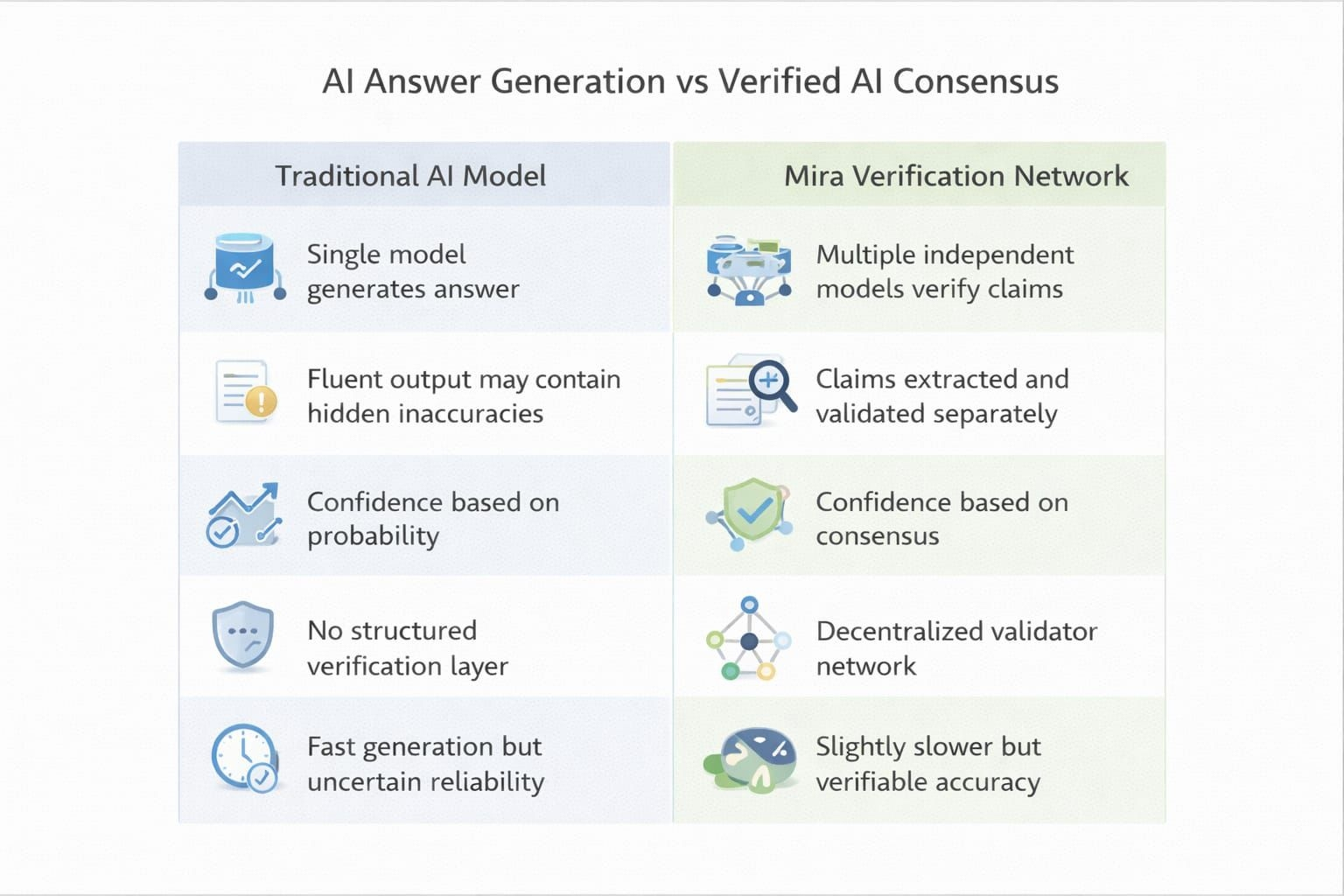 AI Answer Generation vs Verified AI Consensus

| Traditional AI Model | Mira Verification Network |
|---|---|
| Single model generates answer | Multiple independent models verify claims |
| Fluent output may contain hidden inaccuracies | Claims extracted and validated separately |
| Confidence based on probability | Confidence based on consensus |
| No structured verification layer | Decentralized validator network |
| Fast generation but uncertain reliability | Slightly slower but verifiable accuracy |